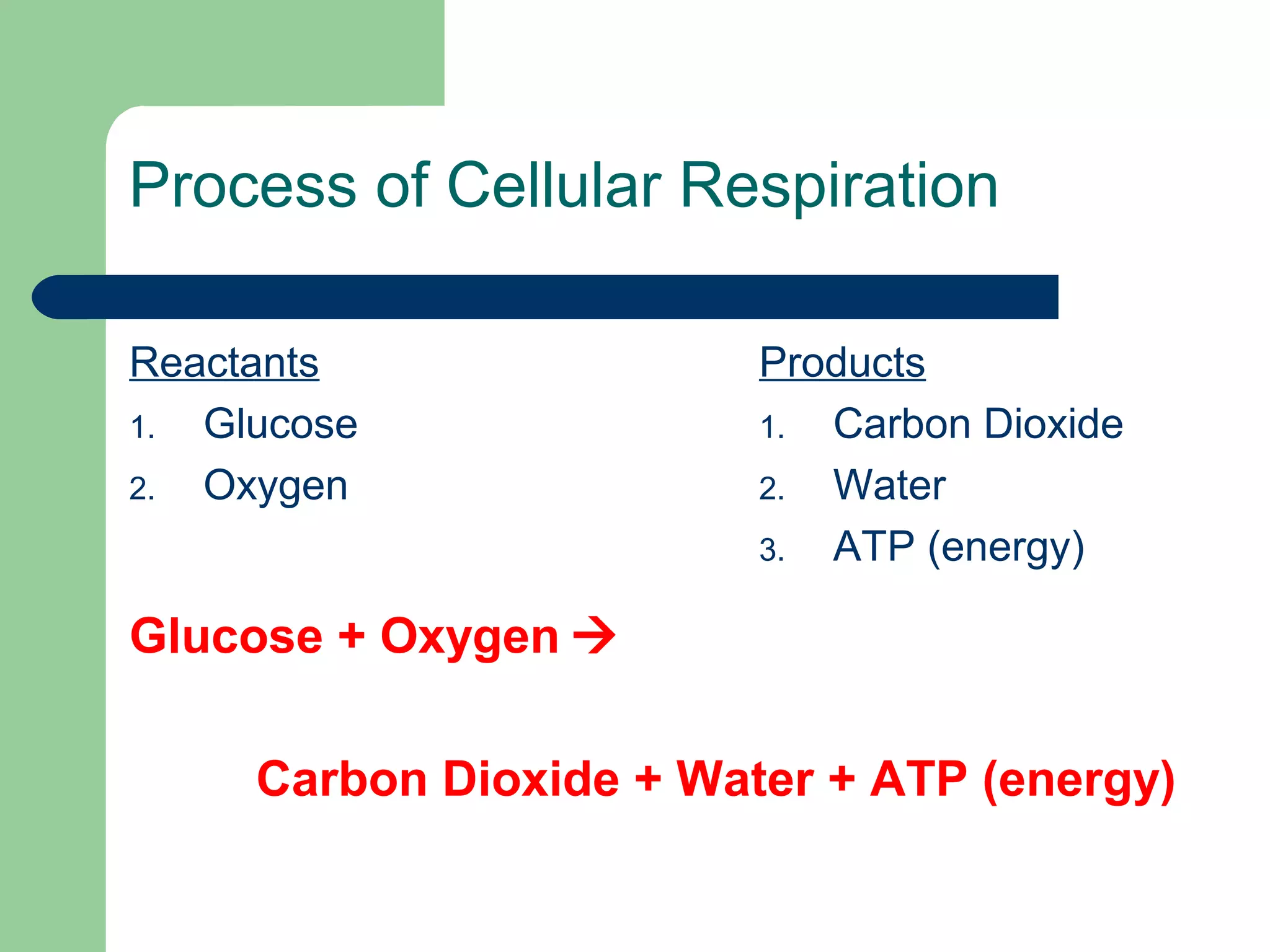 Process of Cellular Respiration

Reactants
1. Glucose
2. Oxygen

Products
1. Carbon Dioxide
2. Water
3. ATP (energy)

Glucose + Oxygen →

Carbon Dioxide + Water + ATP (energy)